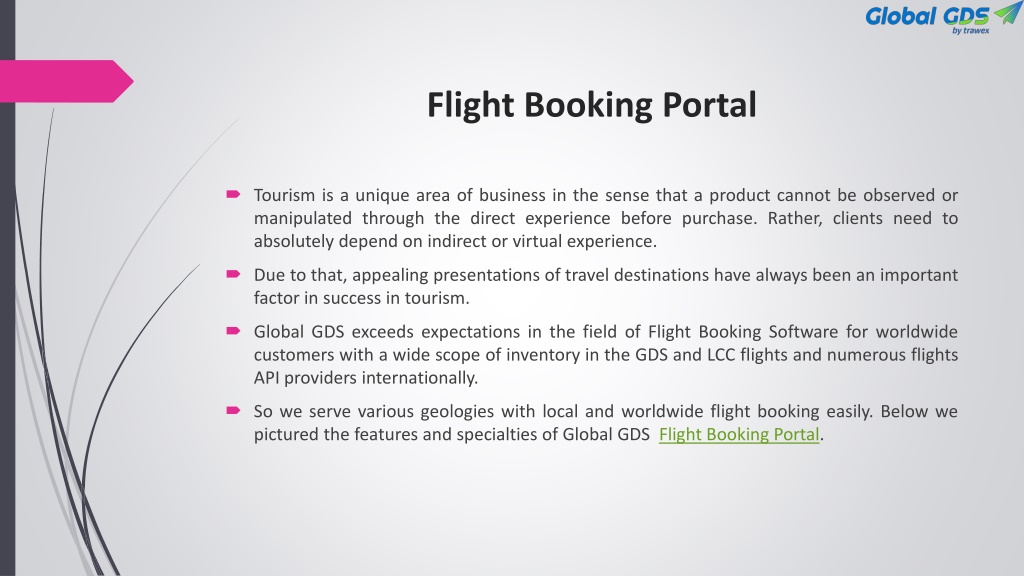 Global GDS
by trawex

Flight Booking Portal

Tourism is a unique area of business in the sense that a product cannot be observed or manipulated through the direct experience before purchase. Rather, clients need to absolutely depend on indirect or virtual experience.

Due to that, appealing presentations of travel destinations have always been an important factor in success in tourism.

Global GDS exceeds expectations in the field of Flight Booking Software for worldwide customers with a wide scope of inventory in the GDS and LCC flights and numerous flights API providers internationally.

So we serve various geologies with local and worldwide flight booking easily. Below we pictured the features and specialties of Global GDS Flight Booking Portal.